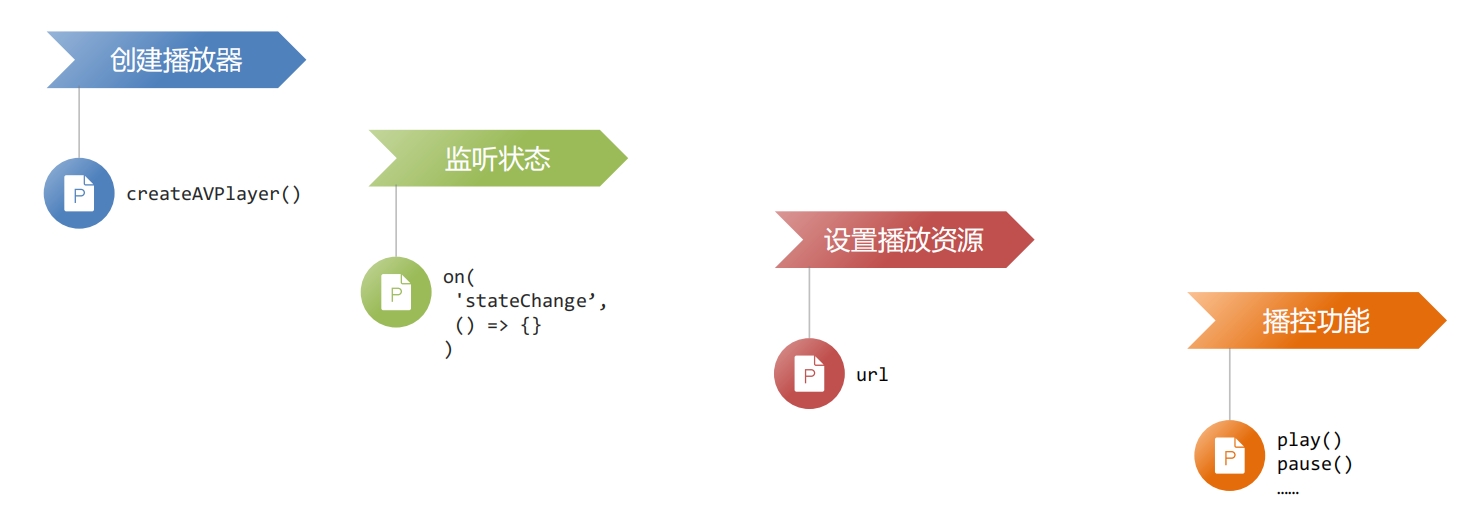 创建播放器

P

createAVPlayer()

监听状态

P

on(
'stateChange’,
() => {}
)

设置播放资源

P

url

播控功能

P

play()
pause()
……